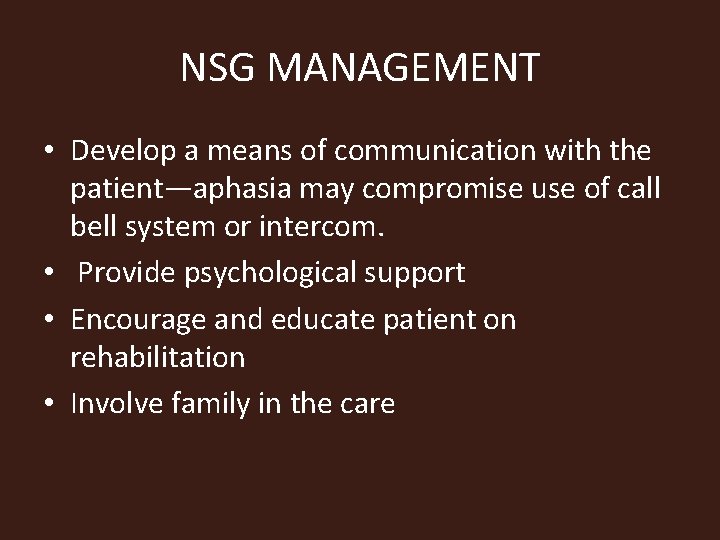 NSG MANAGEMENT

• Develop a means of communication with the patient—aphasia may compromise use of call bell system or intercom.
• Provide psychological support
• Encourage and educate patient on rehabilitation
• Involve family in the care